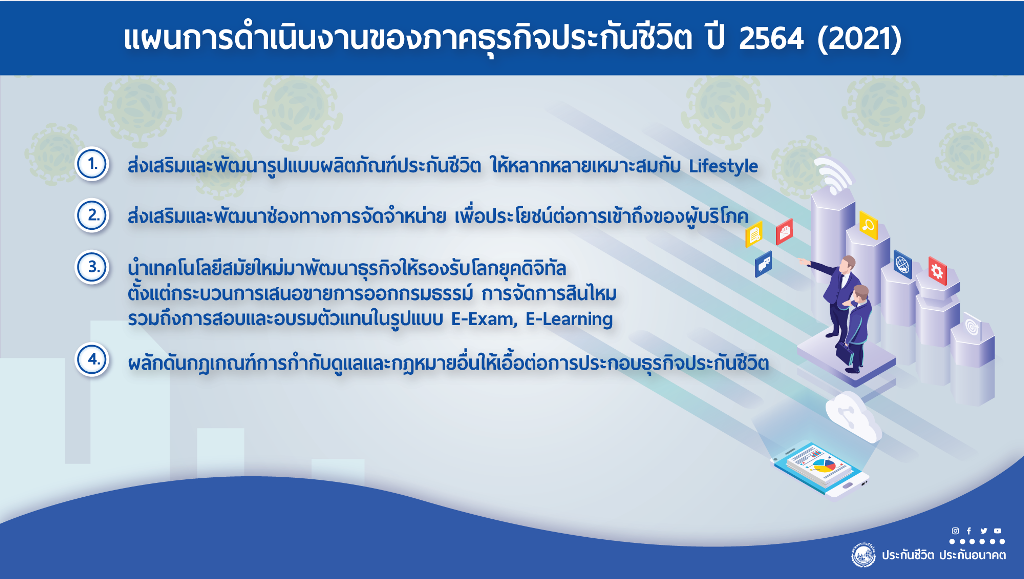 แผนการดำเนินงานของภาคธุรกิจประกันชีวิต ปี 2564 (2021)

1. ส่งเสริมและพัฒนารูปแบบผลิตภัณฑ์ประกันชีวิต ให้หลากหลายเหมาะสมกับ Lifestyle

2. ส่งเสริมและพัฒนาช่องทางการจัดจำหน่าย เพื่อประโยชน์ต่อการเข้าถึงของผู้บริโภค

3. นำเทคโนโลยีสมัยใหม่มาพัฒนาธุรกิจให้รองรับโลกยุคดิจิทัล ตั้งแต่กระบวนการเสนอขายการออกกรมธรรม์ การจัดการสินไหม รวมถึงการสอบและอบรมตัวแทนในรูปแบบ E-Exam, E-Learning

4. ผลักดันกฎเกณฑ์การกำกับดูแลและกฎหมายอื่นให้เอื้อต่อการประกอบธุรกิจประกันชีวิต

ประกันชีวิต ประกันอนาคต